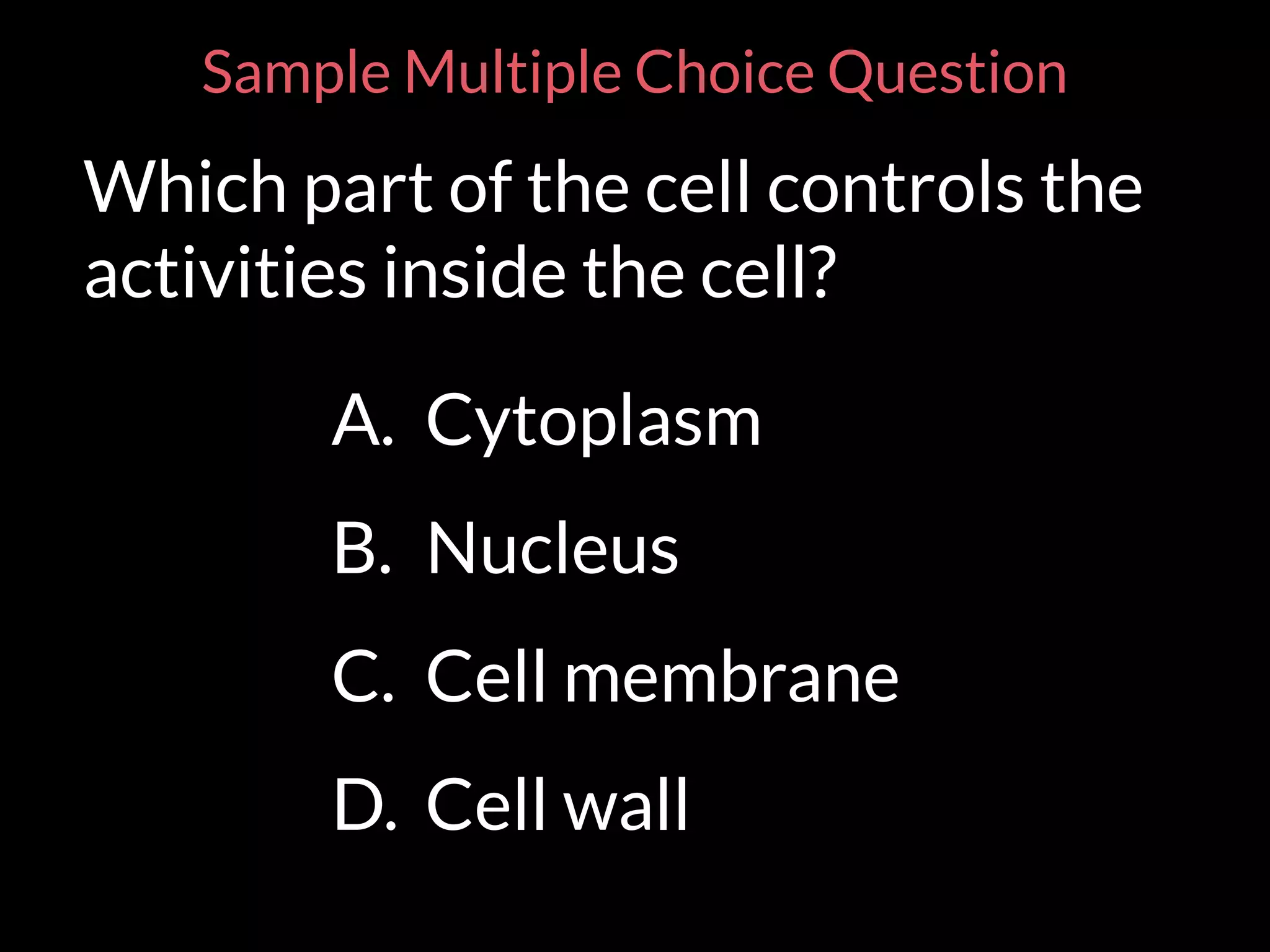 Sample Multiple Choice Question

Which part of the cell controls the activities inside the cell?

A. Cytoplasm

B. Nucleus

C. Cell membrane

D. Cell wall